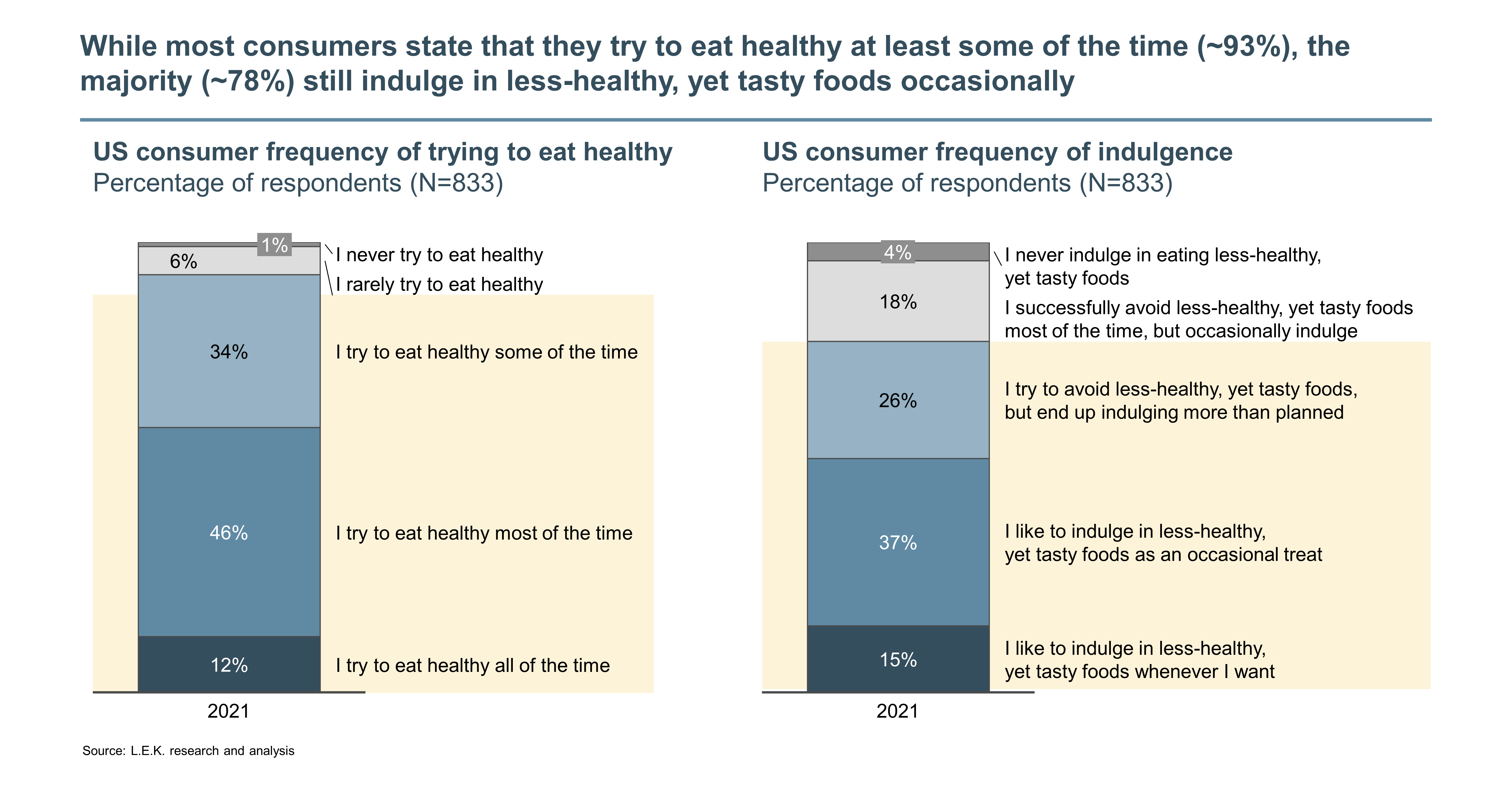 While most consumers state that they try to eat healthy at least some of the time (~93%), the majority (~78%) still indulge in less-healthy, yet tasty foods occasionally

US consumer frequency of trying to eat healthy
Percentage of respondents (N=833)

1%
I never try to eat healthy
6%
I rarely try to eat healthy
34%
I try to eat healthy some of the time
46%
I try to eat healthy most of the time
12%
I try to eat healthy all of the time
2021

US consumer frequency of indulgence
Percentage of respondents (N=833)

4%
I never indulge in eating less-healthy, yet tasty foods
18%
I successfully avoid less-healthy, yet tasty foods most of the time, but occasionally indulge
26%
I try to avoid less-healthy, yet tasty foods, but end up indulging more than planned
37%
I like to indulge in less-healthy, yet tasty foods as an occasional treat
15%
I like to indulge in less-healthy, yet tasty foods whenever I want
2021

Source: L.E.K. research and analysis